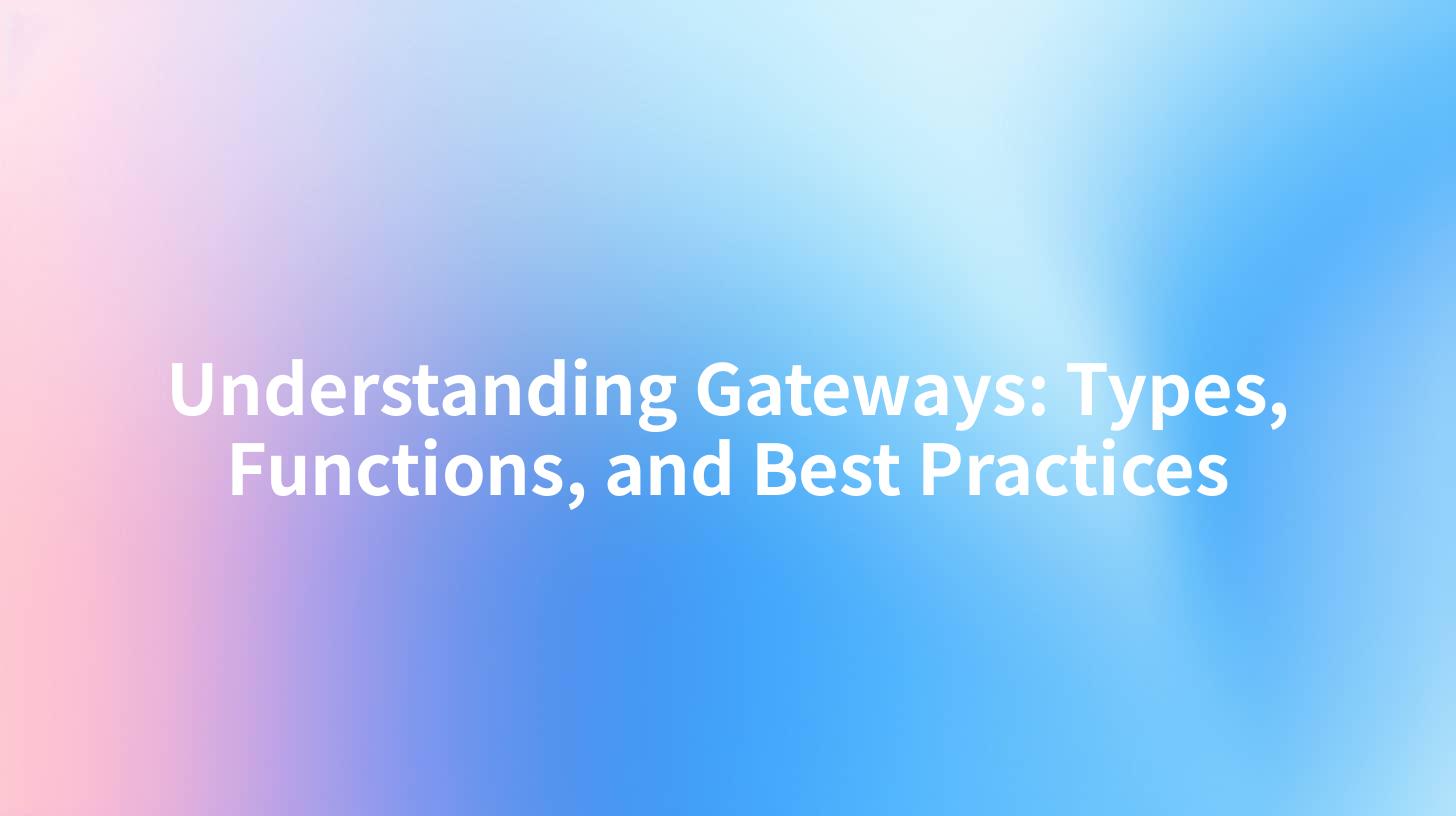 Understanding Gateways: Types, Functions, and Best Practices